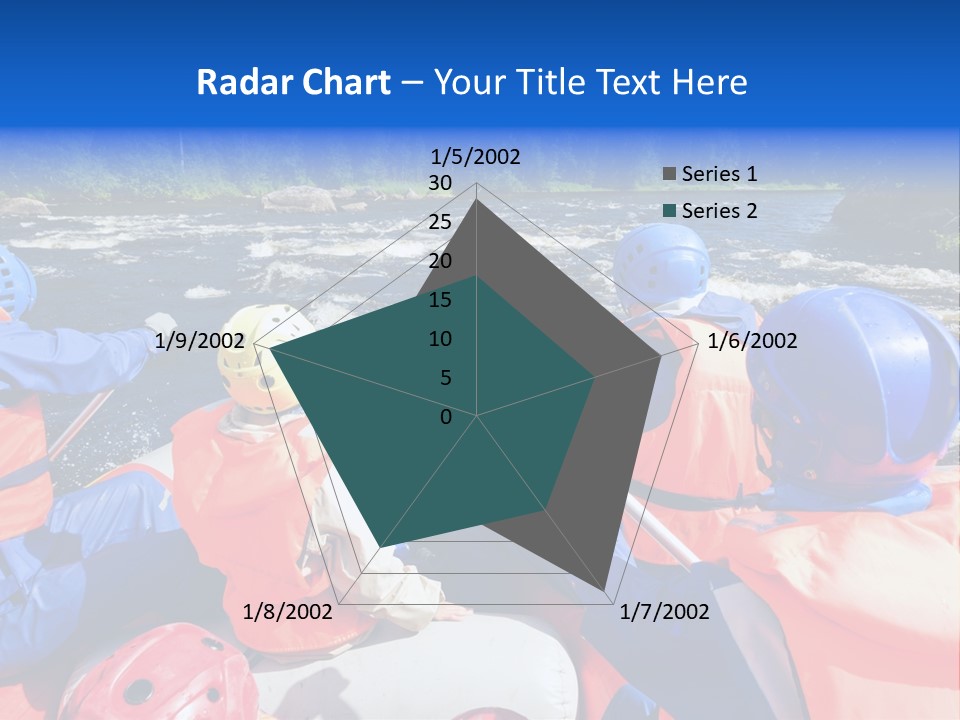 Radar Chart – Your Title Text Here

1/5/2002
30
25
20
15
10
5
0
1/6/2002
1/7/2002
1/8/2002
1/9/2002

Series 1
Series 2